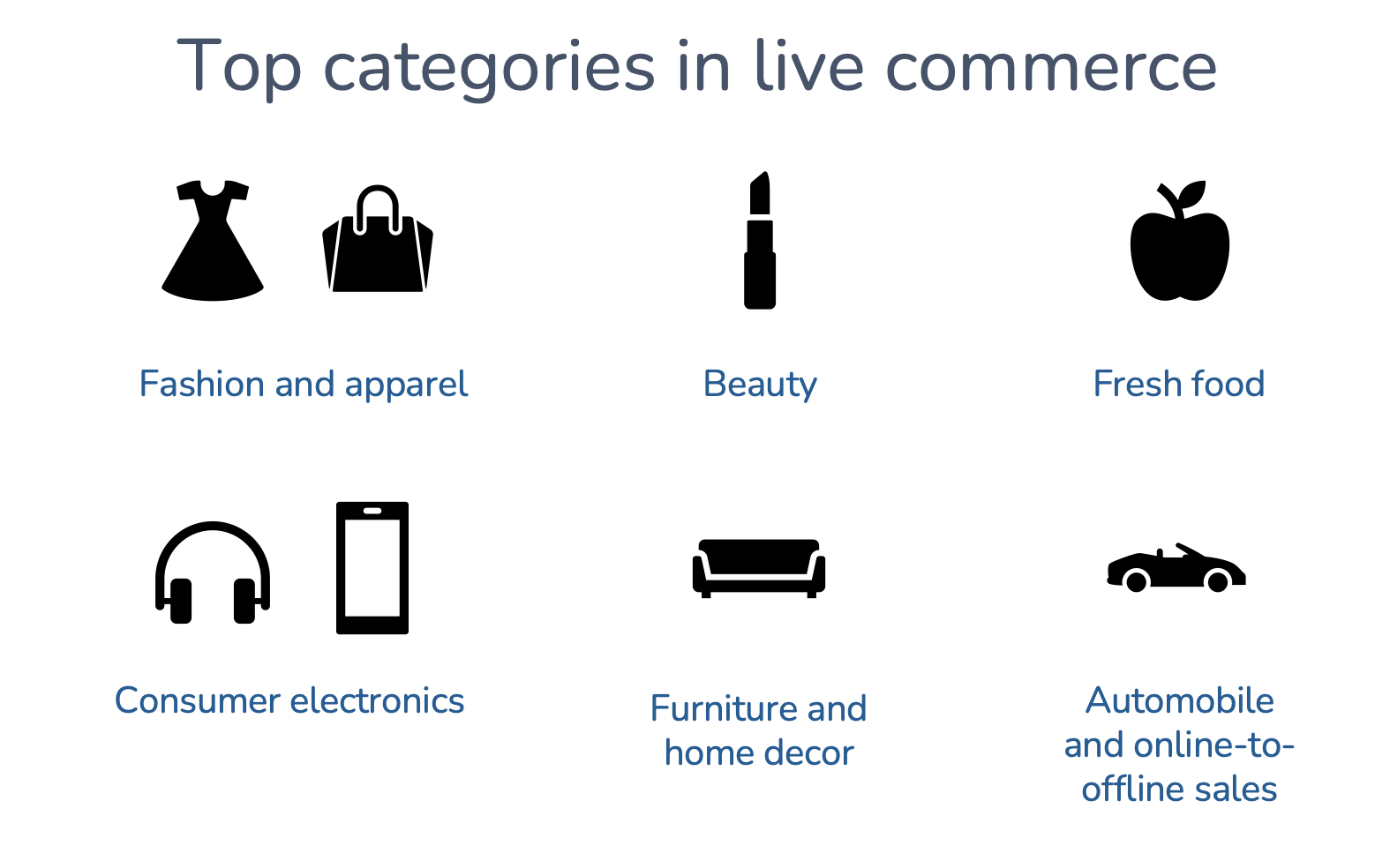 Top categories in live commerce

Fashion and apparel

Beauty

Fresh food

Consumer electronics

Furniture and home decor

Automobile and online-to-offline sales